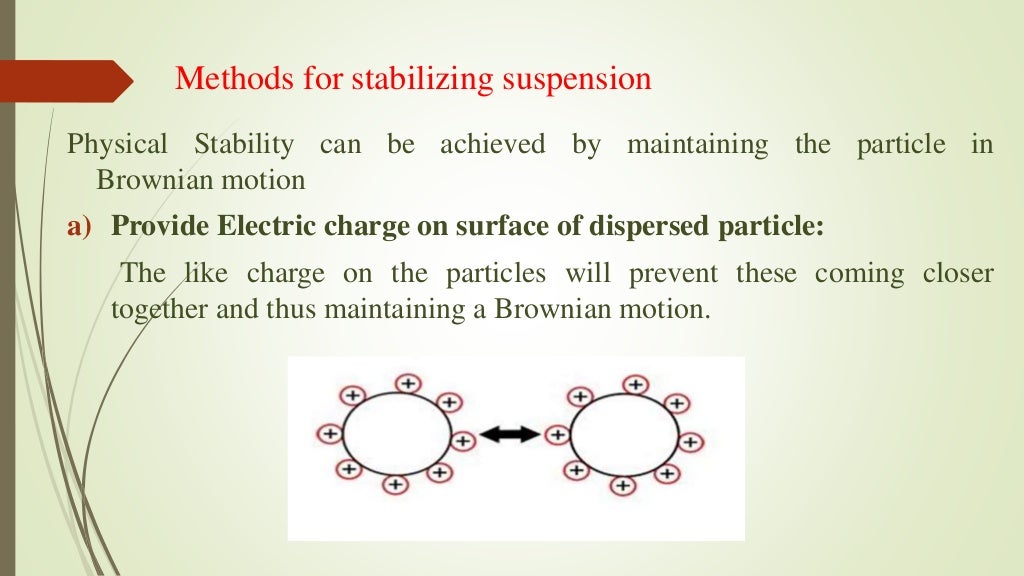 Methods for stabilizing suspension

Physical Stability can be achieved by maintaining the particle in Brownian motion

a) Provide Electric charge on surface of dispersed particle:

The like charge on the particles will prevent these coming closer together and thus maintaining a Brownian motion.

+ + + + + + + +

+ + + + + + + +